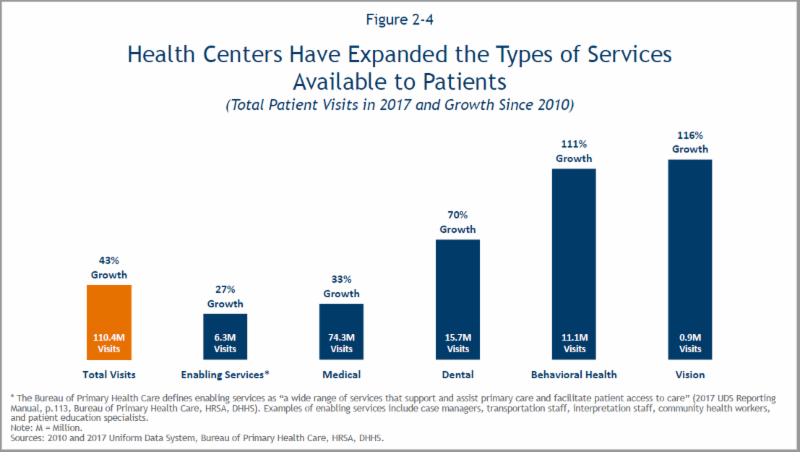 Figure 2-4

Health Centers Have Expanded the Types of Services Available to Patients

(Total Patient Visits in 2017 and Growth Since 2010)

43% Growth

110.4M Visits

Total Visits

27% Growth

6.3M Visits

Enabling Services*

33% Growth

74.3M Visits

Medical

70% Growth

15.7M Visits

Dental

111% Growth

11.1M Visits

Behavioral Health

116% Growth

0.9M Visits

Vision

* The Bureau of Primary Health Care defines enabling services as "a wide range of services that support and assist primary care and facilitate patient access to care" (2017 UDS Reporting Manual, p.113, Bureau of Primary Health Care, HRSA, DHHS). Examples of enabling services include case managers, transportation staff, interpretation staff, community health workers, and patient education specialists.
Note: M = Million.
Sources: 2010 and 2017 Uniform Data System, Bureau of Primary Health Care, HRSA, DHHS.